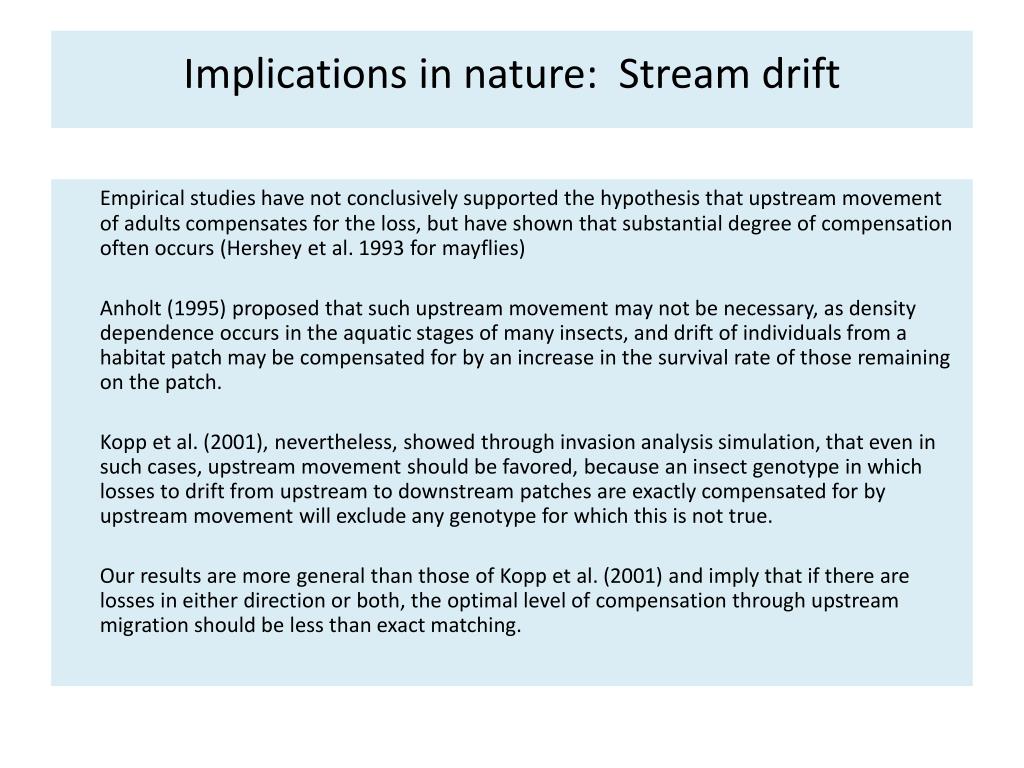 Implications in nature: Stream drift

Empirical studies have not conclusively supported the hypothesis that upstream movement of adults compensates for the loss, but have shown that substantial degree of compensation often occurs (Hershey et al. 1993 for mayflies)

Anholt (1995) proposed that such upstream movement may not be necessary, as density dependence occurs in the aquatic stages of many insects, and drift of individuals from a habitat patch may be compensated for by an increase in the survival rate of those remaining on the patch.

Kopp et al. (2001), nevertheless, showed through invasion analysis simulation, that even in such cases, upstream movement should be favored, because an insect genotype in which losses to drift from upstream to downstream patches are exactly compensated for by upstream movement will exclude any genotype for which this is not true.

Our results are more general than those of Kopp et al. (2001) and imply that if there are losses in either direction or both, the optimal level of compensation through upstream migration should be less than exact matching.